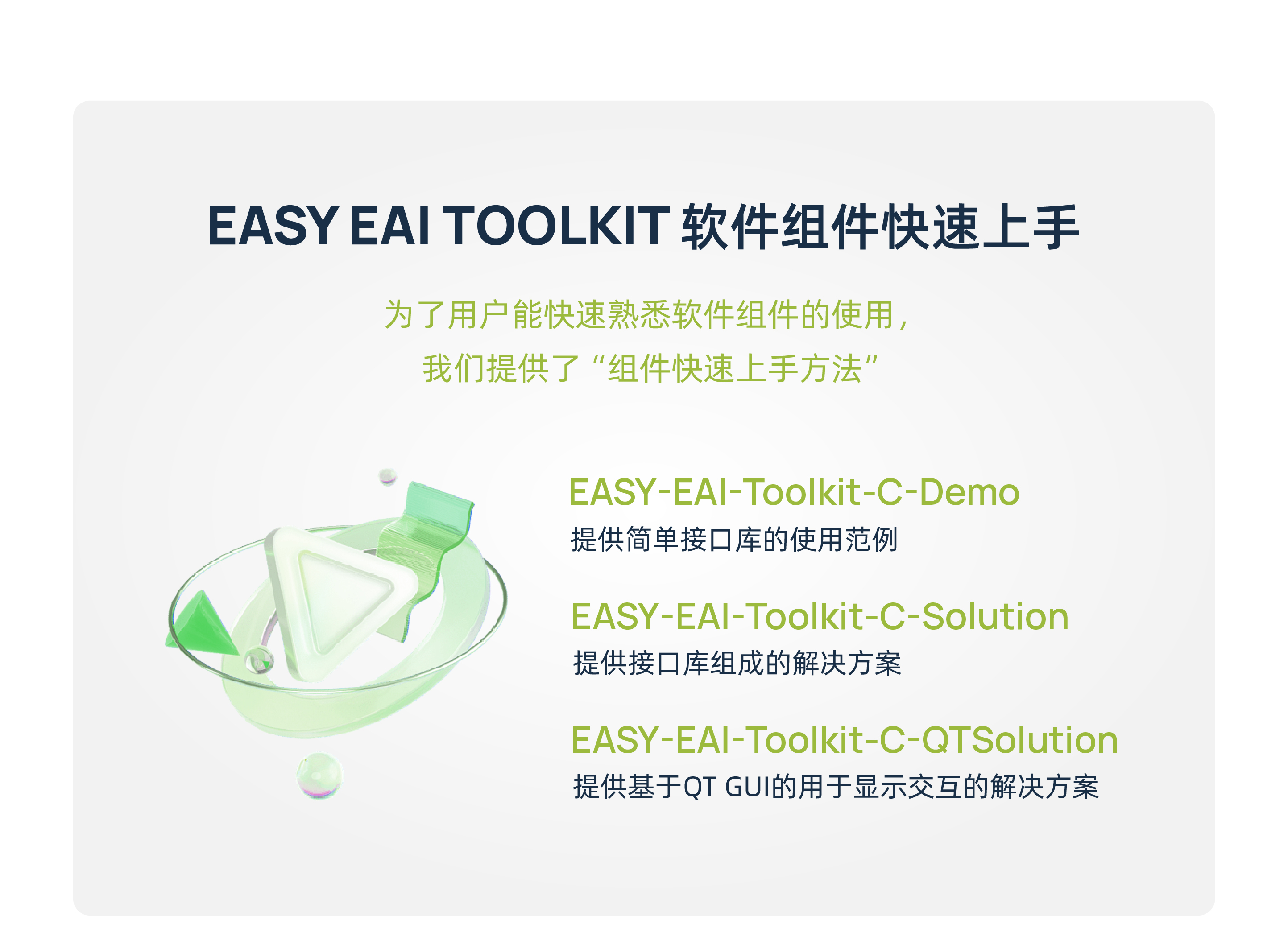 EASY EAI TOOLKIT 软件组件快速上手

为了用户能快速熟悉软件组件的使用，
我们提供了“组件快速上手方法”

EASY-EAI-Toolkit-C-Demo
提供简单接口库的使用范例

EASY-EAI-Toolkit-C-Solution
提供接口库组成的解决方案

EASY-EAI-Toolkit-C-QTSolution
提供基于QT GUI的用于显示交互的解决方案